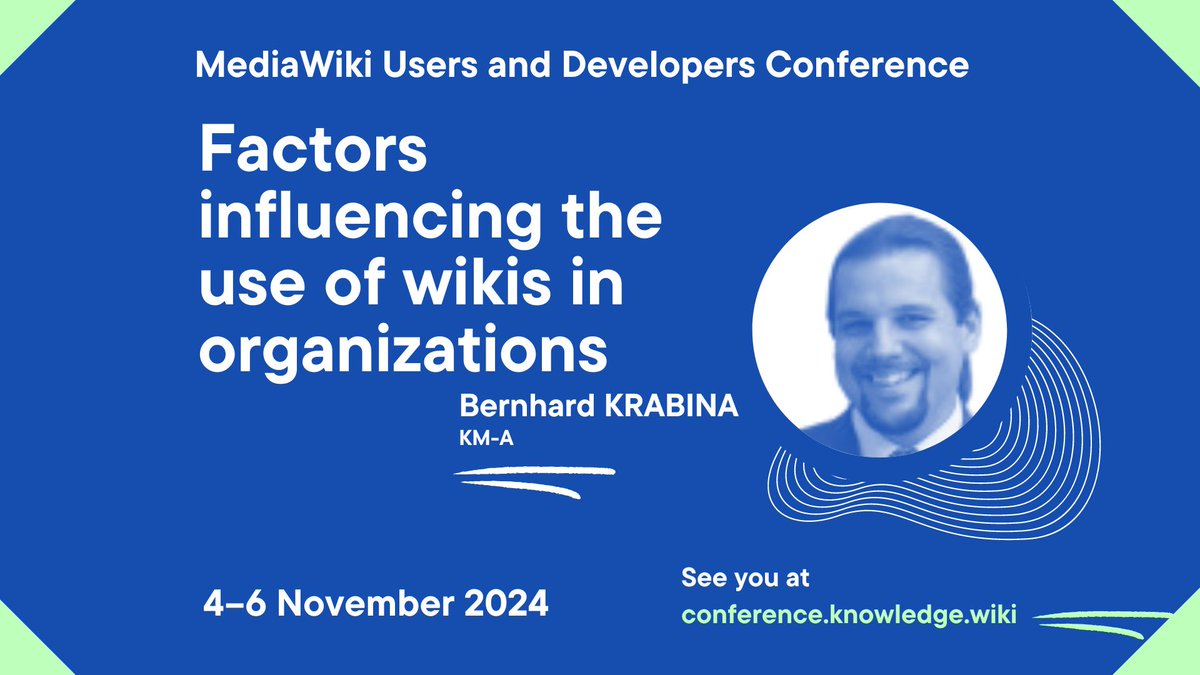 MediaWiki Users and Developers Conference

Factors influencing the use of wikis in organizations

Bernhard KRABINA
KM-A

4–6 November 2024

See you at
conference.knowledge.wiki